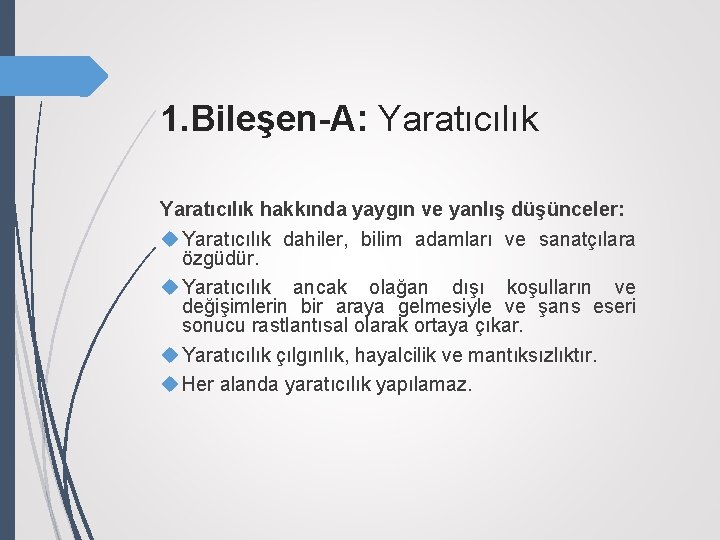 1.Bileşen-A: Yaratıcılık

Yaratıcılık hakkında yaygın ve yanlış düşünceler:

Yaratıcılık dahiler, bilim adamları ve sanatçılara özgüdür.

Yaratıcılık ancak olağan dışı koşulların ve değişimlerin bir araya gelmesiyle ve şans eseri sonucu rastlantısal olarak ortaya çıkar.

Yaratıcılık çılgınlık, hayalcilik ve mantıksızlıktır.

Her alanda yaratıcılık yapılamaz.